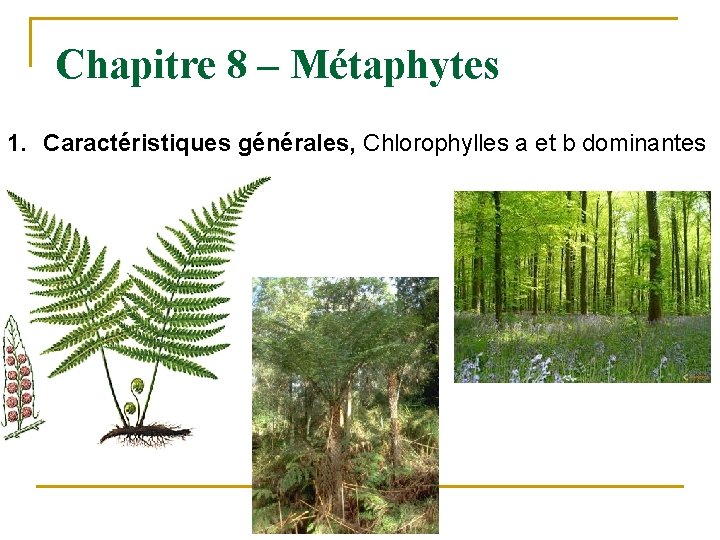 Chapitre 8 – Métaphytes

1. Caractéristiques générales, Chlorophylles a et b dominantes